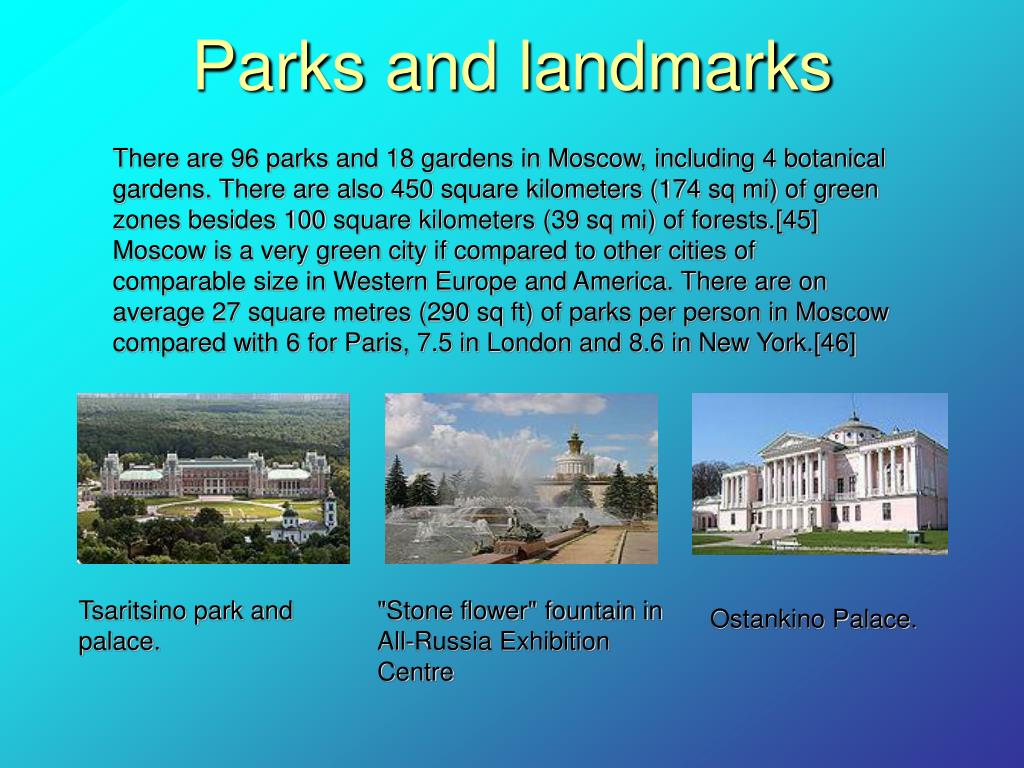 Parks and landmarks

There are 96 parks and 18 gardens in Moscow, including 4 botanical gardens. There are also 450 square kilometers (174 sq mi) of green zones besides 100 square kilometers (39 sq mi) of forests.[45] Moscow is a very green city if compared to other cities of comparable size in Western Europe and America. There are on average 27 square metres (290 sq ft) of parks per person in Moscow compared with 6 for Paris, 7.5 in London and 8.6 in New York.[46]

Tsaritsino park and palace.

"Stone flower" fountain in All-Russia Exhibition Centre

Ostankino Palace.